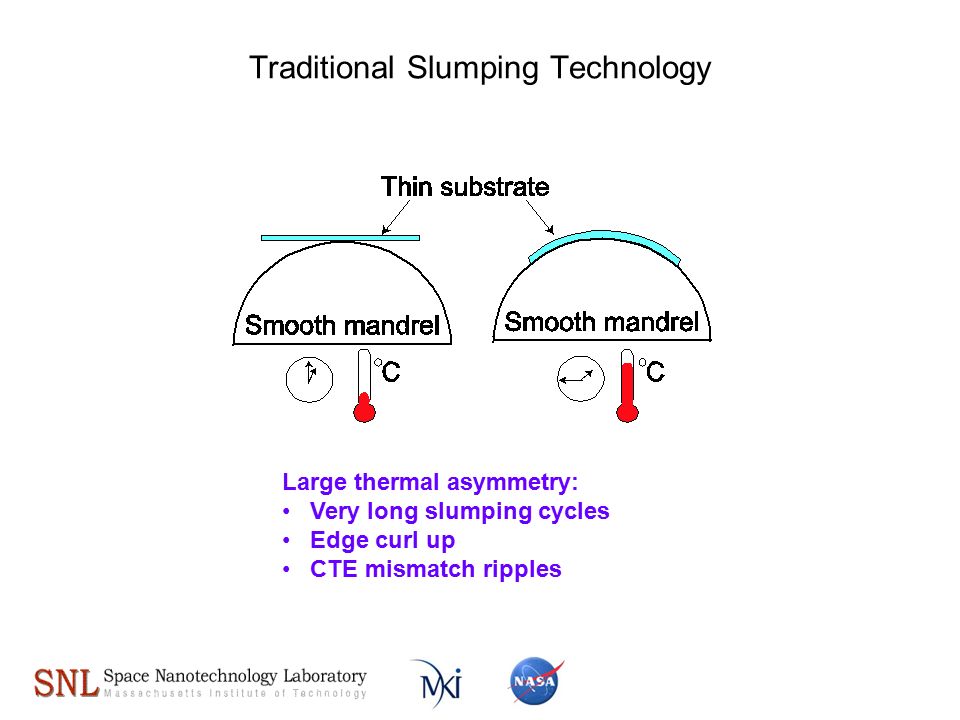 Traditional Slumping Technology

Thin substrate

Smooth mandrel

°C

Smooth mandrel

°C

Large thermal asymmetry:
• Very long slumping cycles
• Edge curl up
• CTE mismatch ripples

SNL Space Nanotechnology Laboratory
Massachusetts Institute of Technology

MKI

NASA